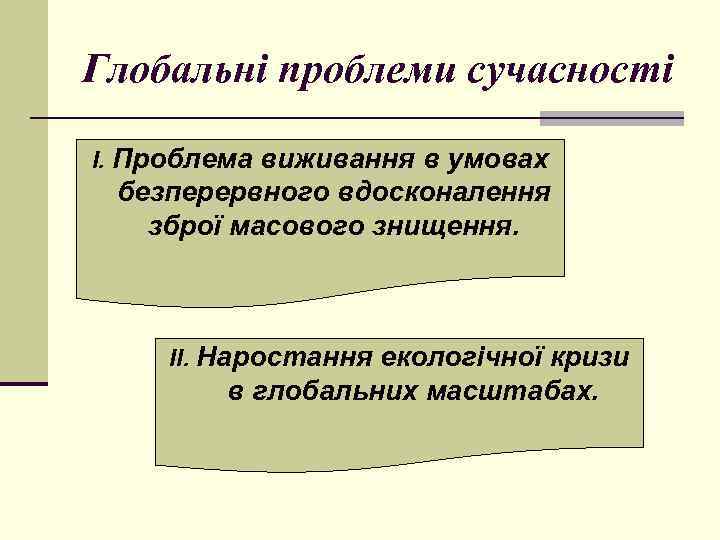 Глобальні проблеми сучасності

I. Проблема виживання в умовах безперервного вдосконалення зброї масового знищення.

II. Наростання екологічної кризи в глобальних масштабах.